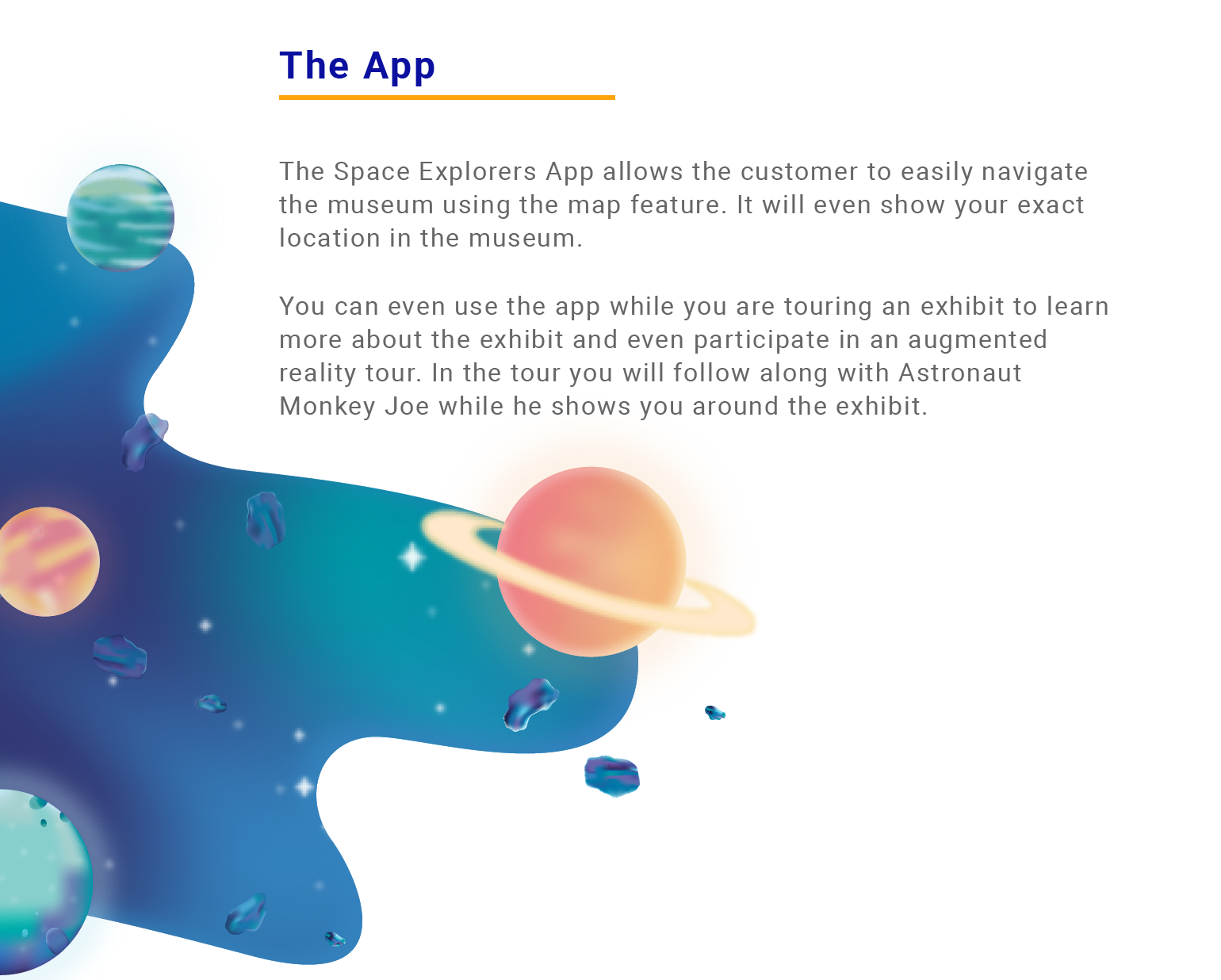 The App

The Space Explorers App allows the customer to easily navigate the museum using the map feature. It will even show your exact location in the museum.

You can even use the app while you are touring an exhibit to learn more about the exhibit and even participate in an augmented reality tour. In the tour you will follow along with Astronaut Monkey Joe while he shows you around the exhibit.